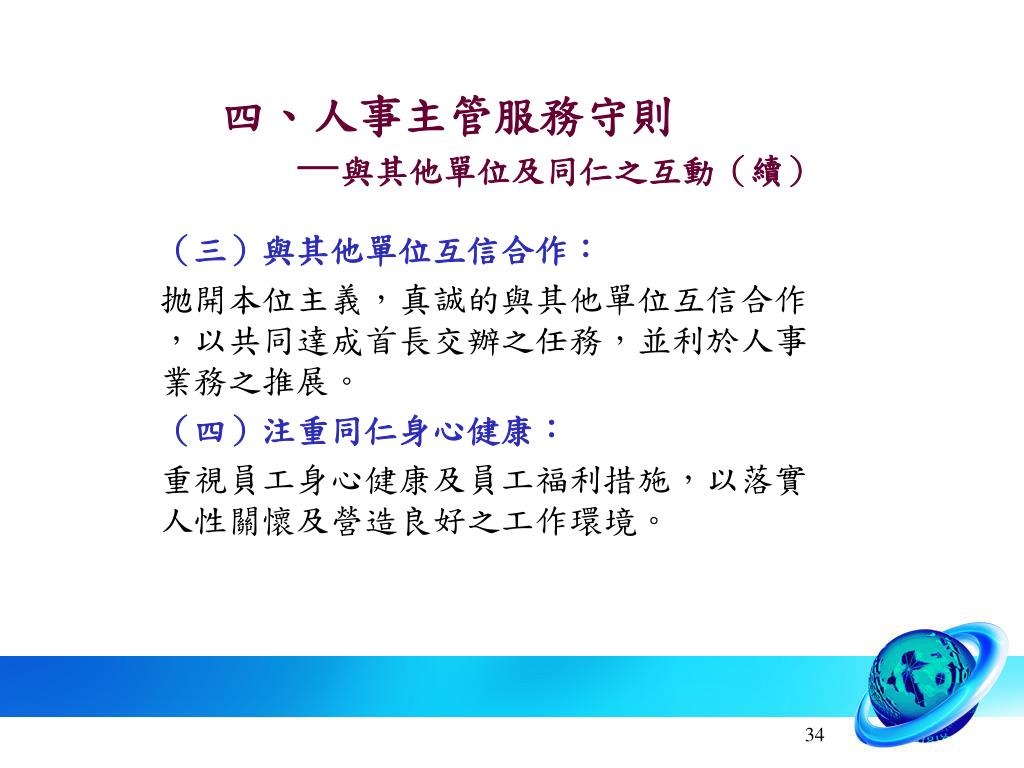 四、人事主管服務守則

—與其他單位及同仁之互動（續）

（三）與其他單位互信合作：

拋開本位主義，真誠的與其他單位互信合作，以共同達成首長交辦之任務，並利於人事業務之推展。

（四）注重同仁身心健康：

重視員工身心健康及員工福利措施，以落實人性關懷及營造良好之工作環境。

34